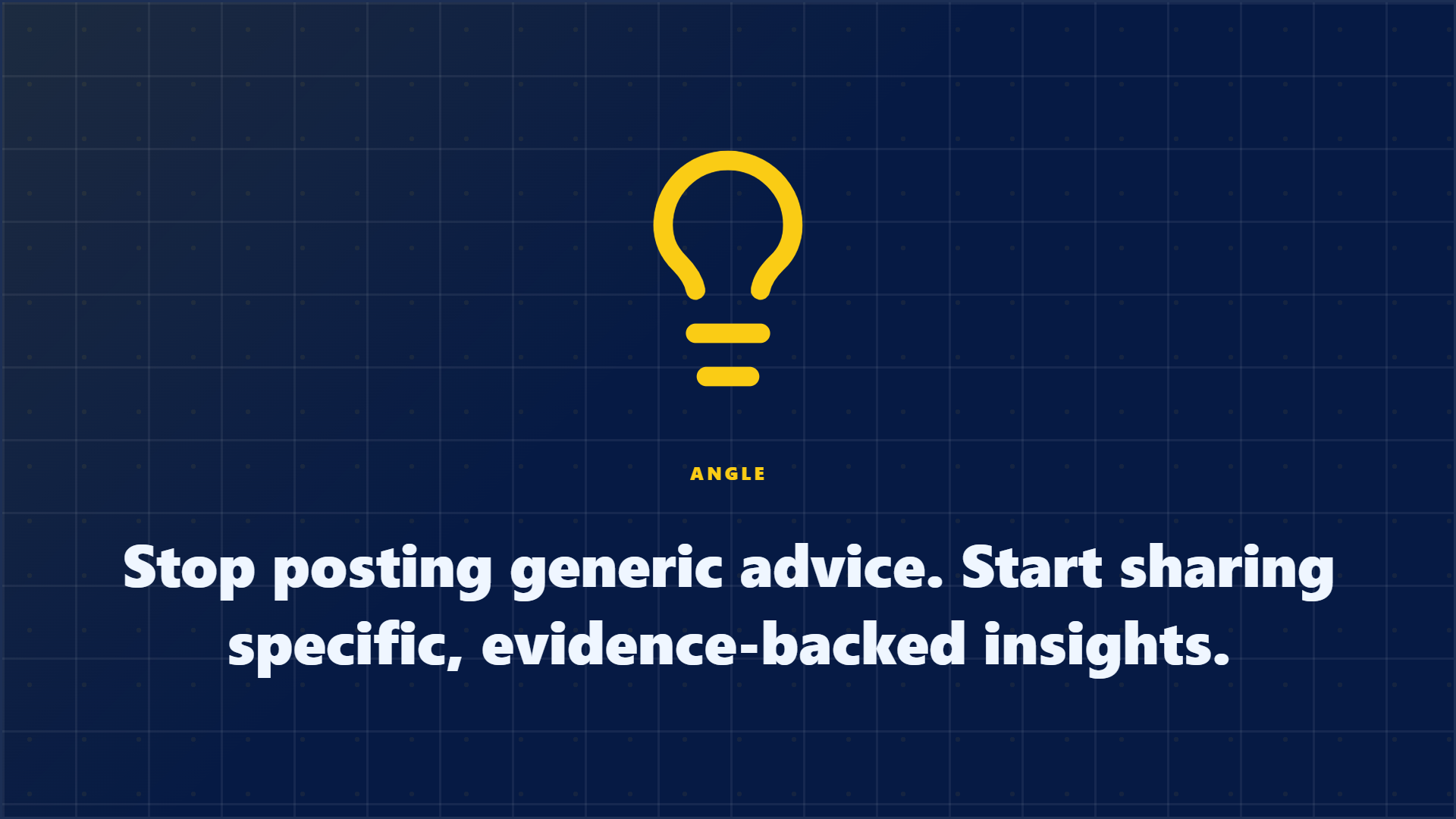 ANGLE

Stop posting generic advice. Start sharing specific, evidence-backed insights.